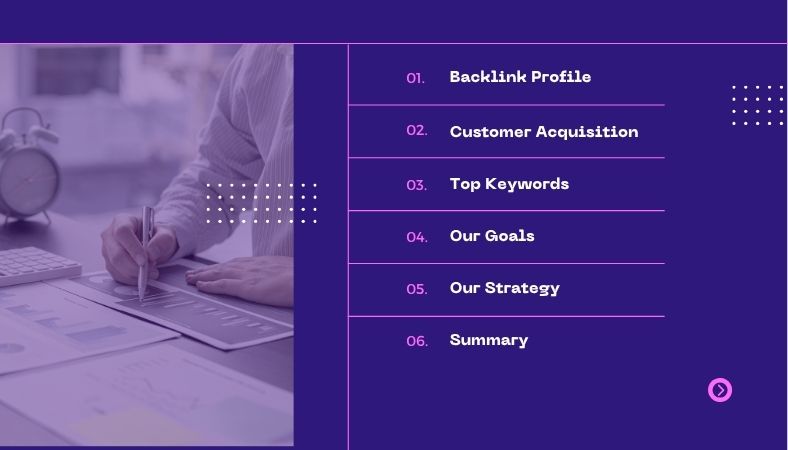 01. Backlink Profile

02. Customer Acquisition

03. Top Keywords

04. Our Goals

05. Our Strategy

06. Summary